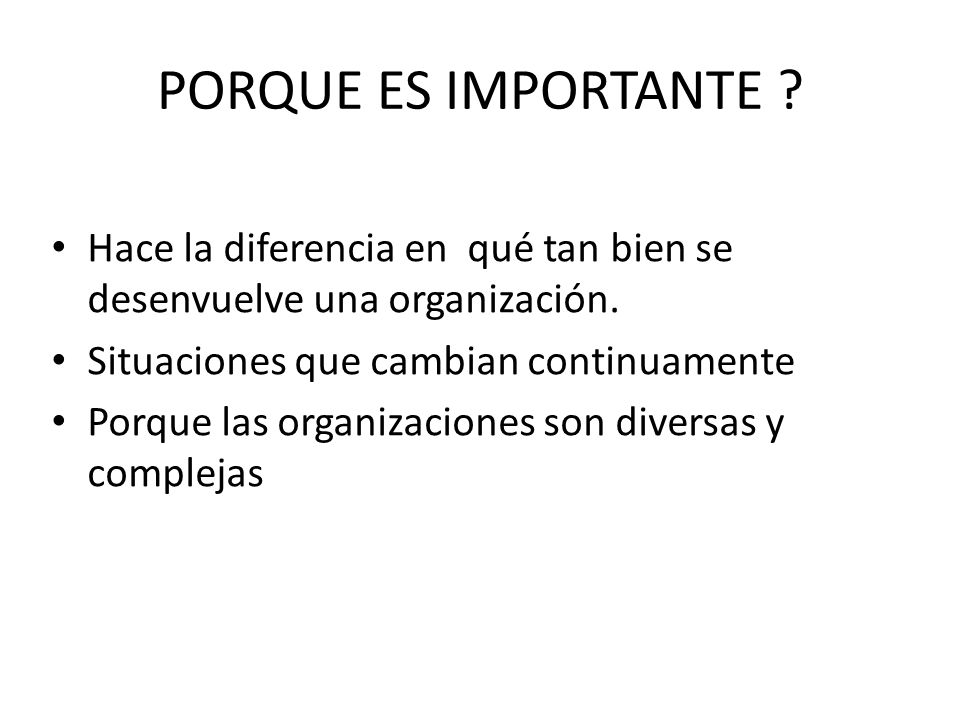 PORQUE ES IMPORTANTE ?

• Hace la diferencia en  qué tan bien se desenvuelve una organización.
• Situaciones que cambian continuamente
• Porque las organizaciones son diversas y complejas